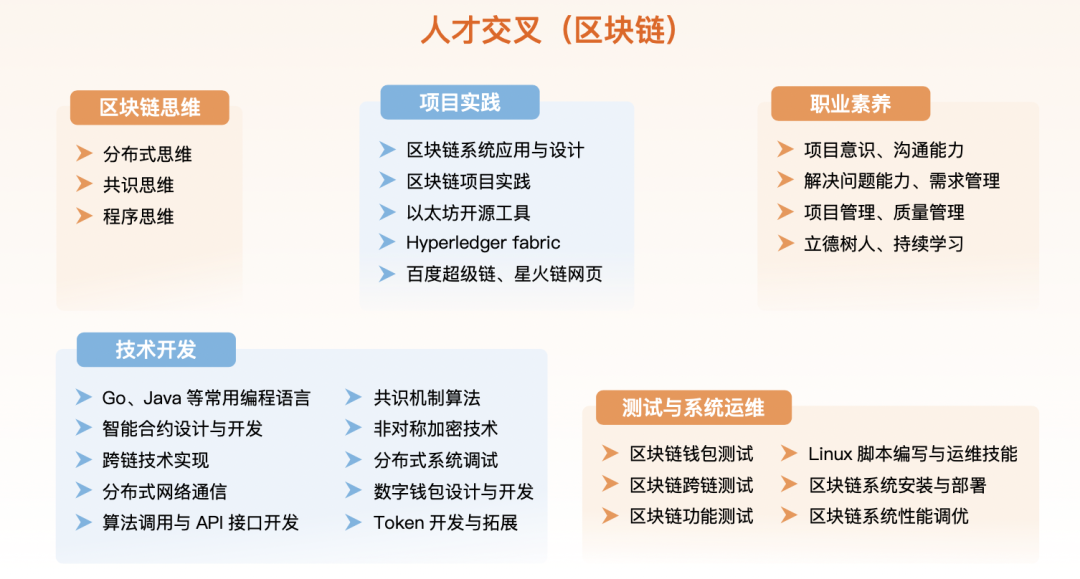 人才交叉（区块链）

区块链思维
分布式思维
共识思维
程序思维

项目实践
区块链系统应用与设计
区块链项目实践
以太坊开源工具
Hyperledger fabric
百度超级链、星火链网页

职业素养
项目意识、沟通能力
解决问题能力、需求管理
项目管理、质量管理
立德树人、持续学习

技术开发
Go、Java 等常用编程语言
智能合约设计与开发
跨链技术实现
分布式网络通信
算法调用与 API 接口开发
共识机制算法
非对称加密技术
分布式系统调试
数字钱包设计与开发
Token 开发与拓展

测试与系统运维
区块链钱包测试
区块链跨链测试
区块链功能测试
Linux 脚本编写与运维技能
区块链系统安装与部署
区块链系统性能调优